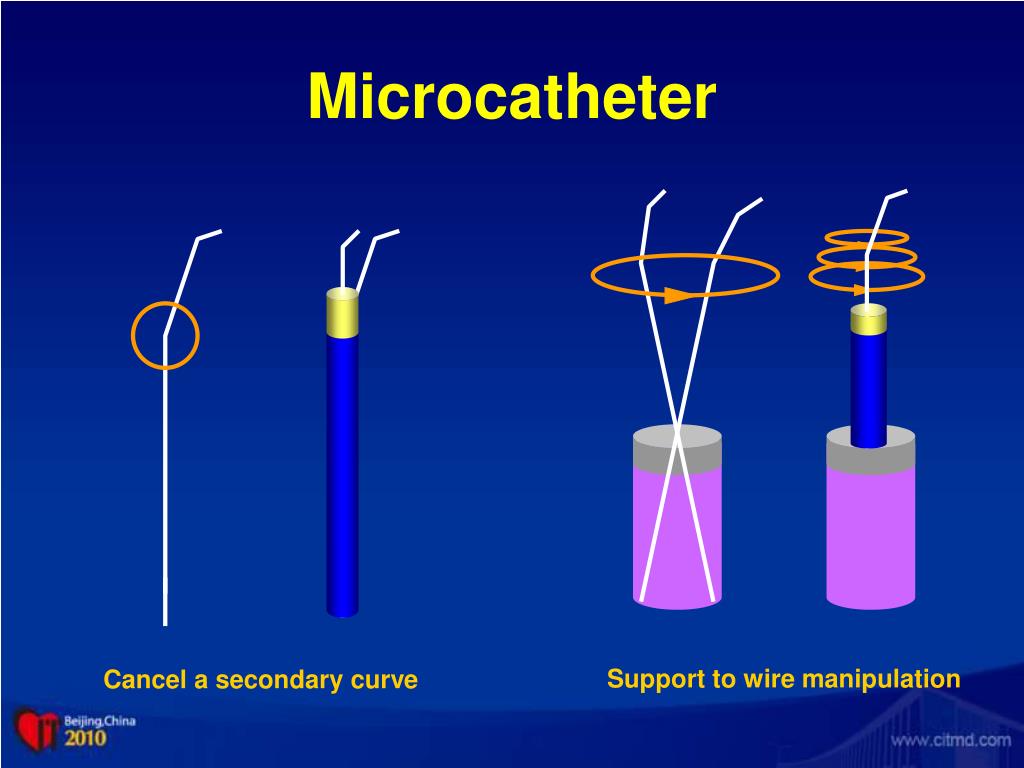 Microcatheter

Cancel a secondary curve

Support to wire manipulation

Beijing,China
2010

www.citmd.com